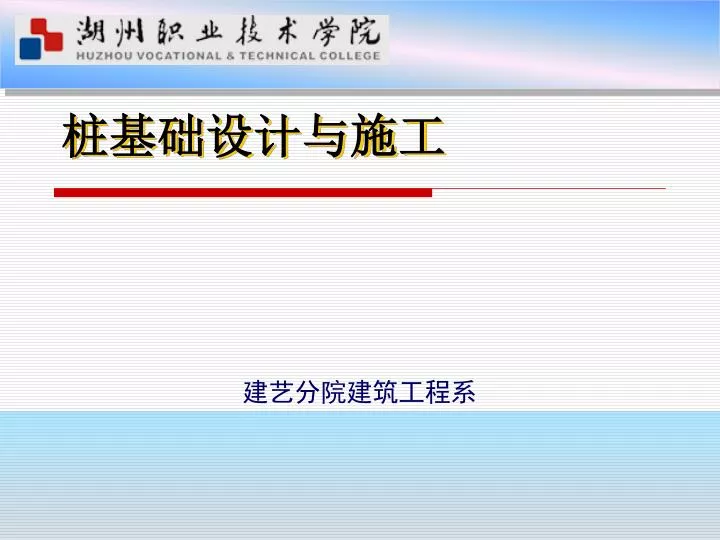 湖州职业技术学院
HUZHOU VOCATIONAL & TECHNICAL COLLEGE

桩基础设计与施工

建艺分院建筑工程系